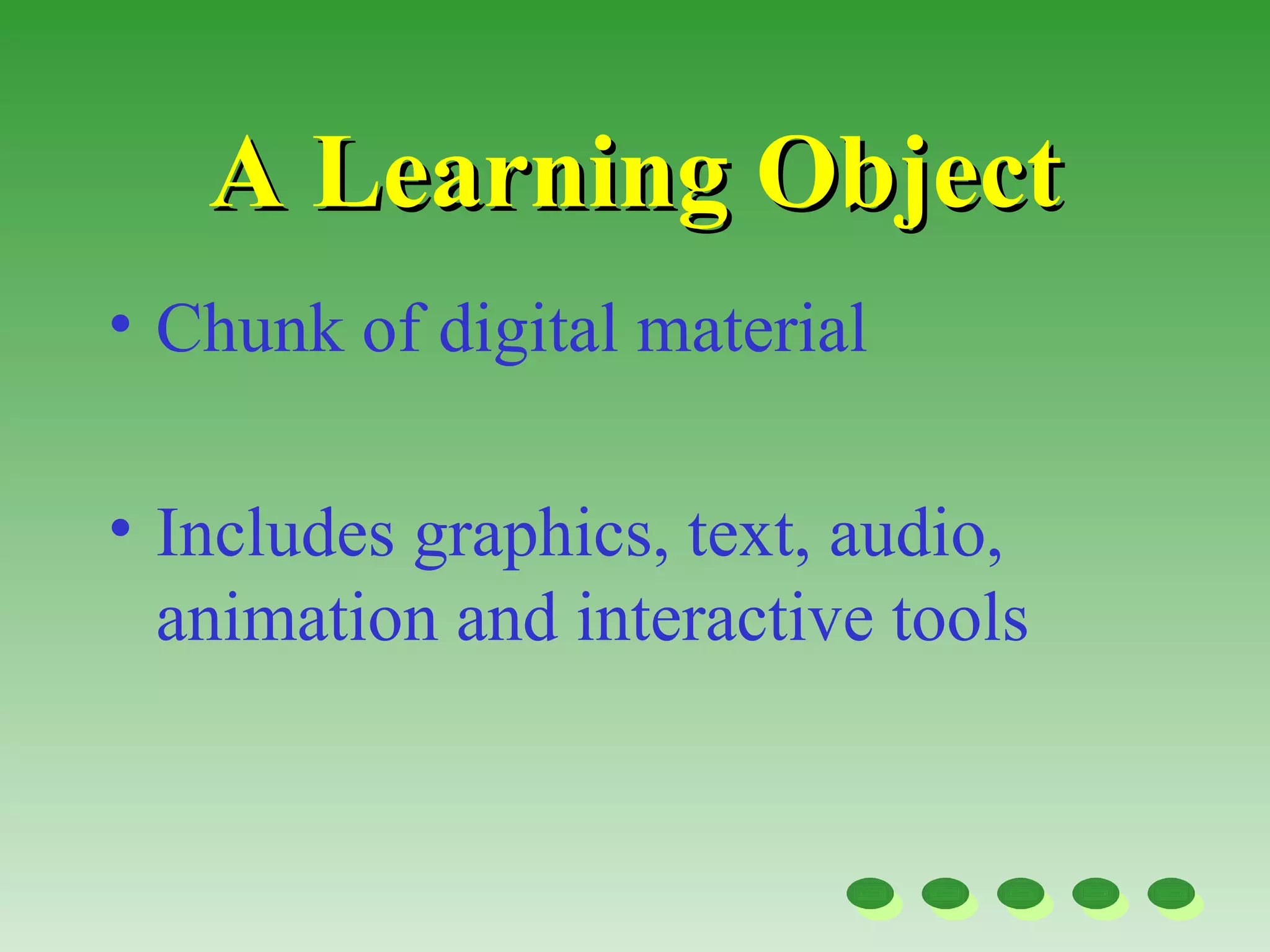 A Learning Object

• Chunk of digital material

• Includes graphics, text, audio, animation and interactive tools